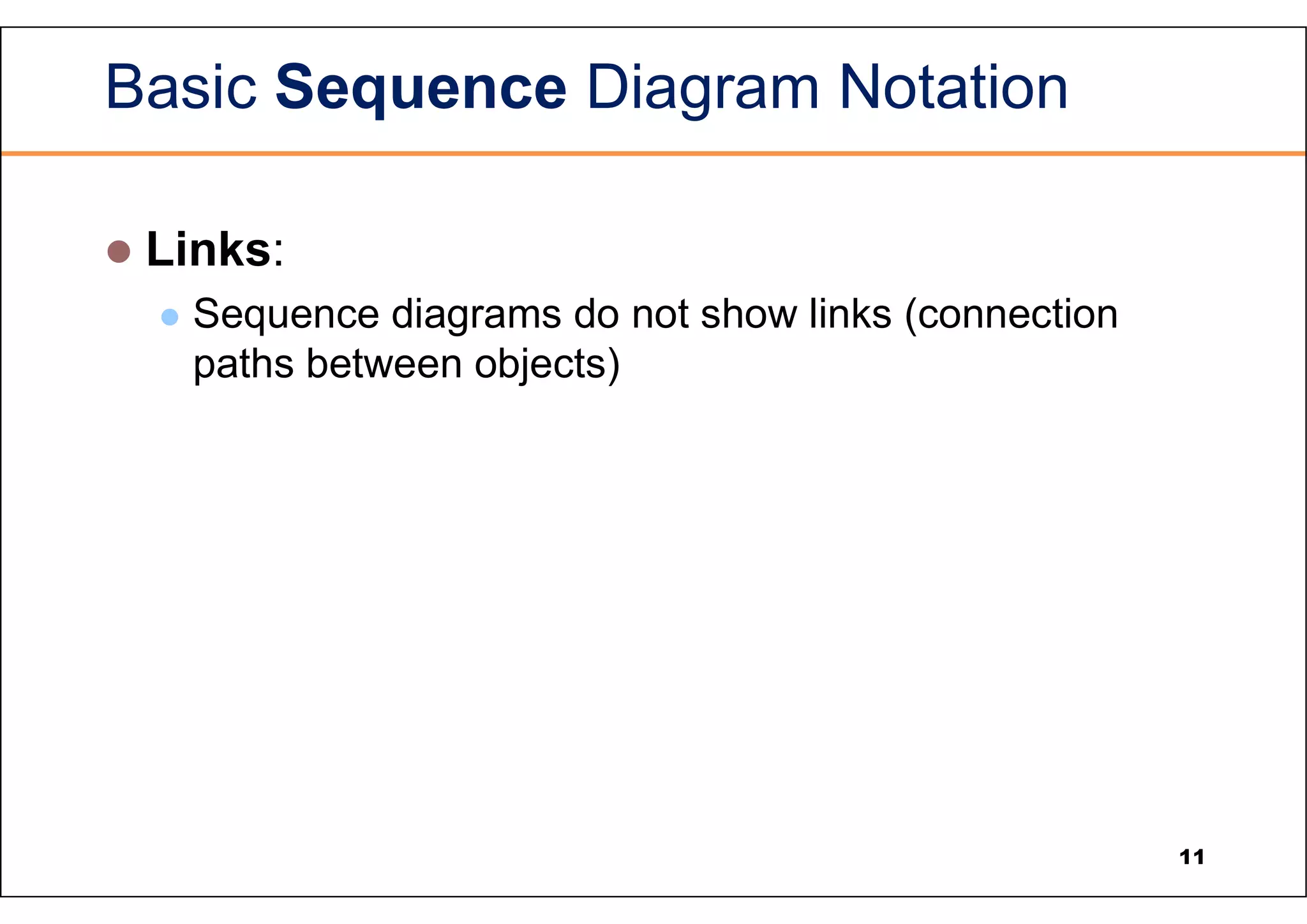 Basic Sequence Diagram Notation

Links:

Sequence diagrams do not show links (connection paths between objects)

11